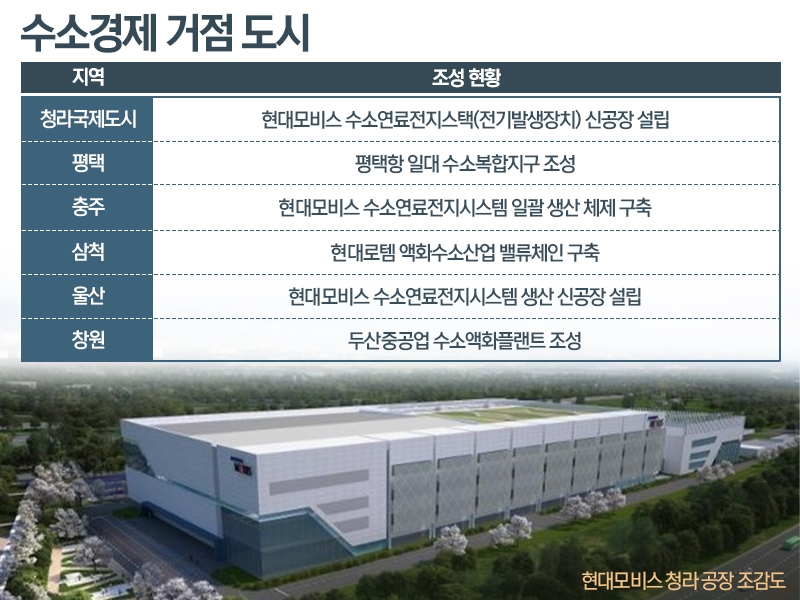 수소경제 거점 도시

| 지역 | 조성 현황 |
|---|---|
| 청라국제도시 | 현대모비스 수소연료전지스택(전기발생장치) 신공장 설립 |
| 평택 | 평택항 일대 수소복합지구 조성 |
| 충주 | 현대모비스 수소연료전지시스템 일괄 생산 체제 구축 |
| 삼척 | 현대로템 액화수소산업 밸류체인 구축 |
| 울산 | 현대모비스 수소연료전지시스템 생산 신공장 설립 |
| 창원 | 두산중공업 수소액화플랜트 조성 |

현대모비스 청라 공장 조감도